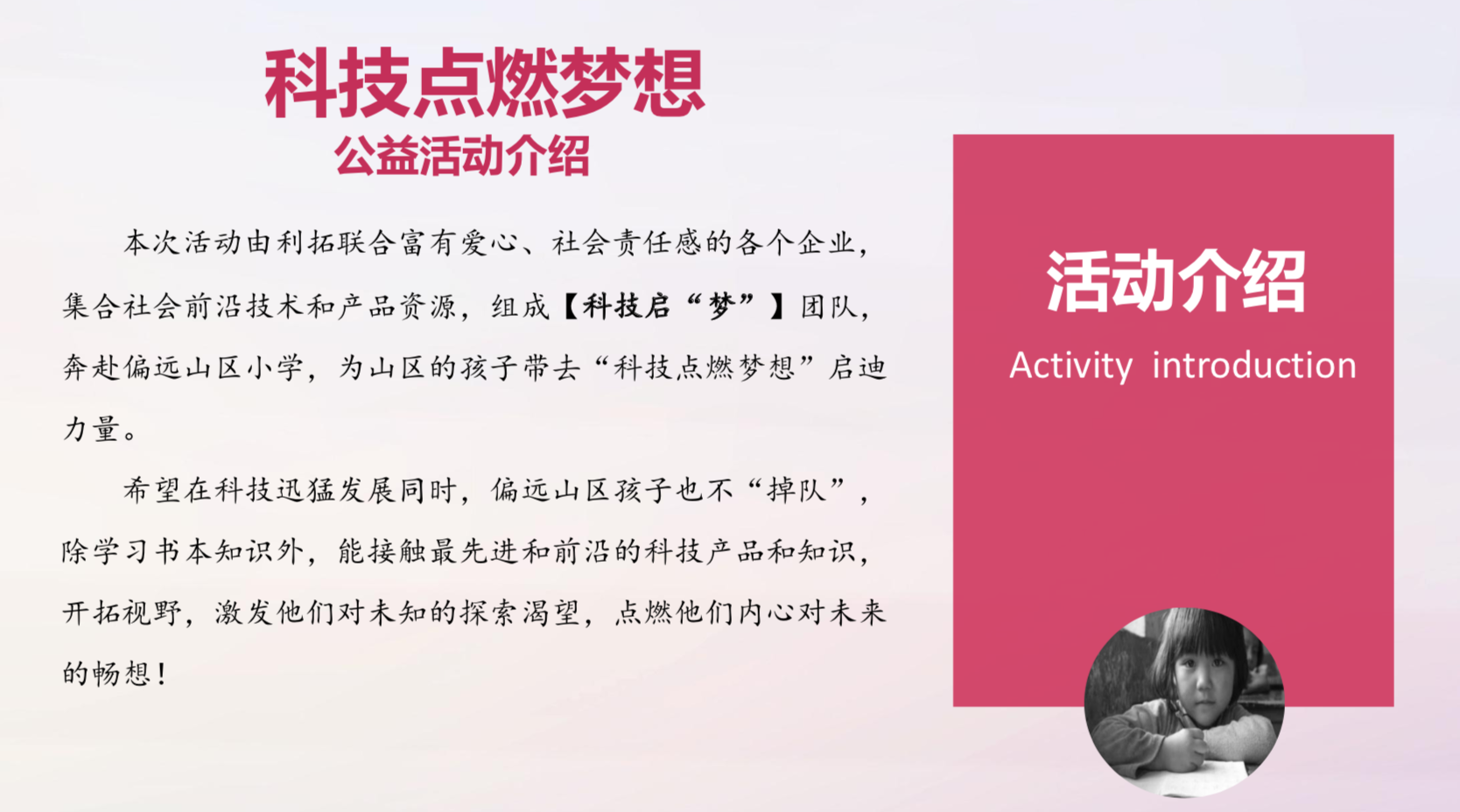 科技点燃梦想
公益活动介绍

本次活动由利拓联合富有爱心、社会责任感的各个企业，集合社会前沿技术和产品资源，组成【科技启“梦”】团队，奔赴偏远山区小学，为山区的孩子带去“科技点燃梦想”启迪力量。

希望在科技迅猛发展同时，偏远山区孩子也不“掉队”，除学习书本知识外，能接触最先进和前沿的科技产品和知识，开拓视野，激发他们对未知的探索渴望，点燃他们内心对未来的畅想！

活动介绍
Activity introduction